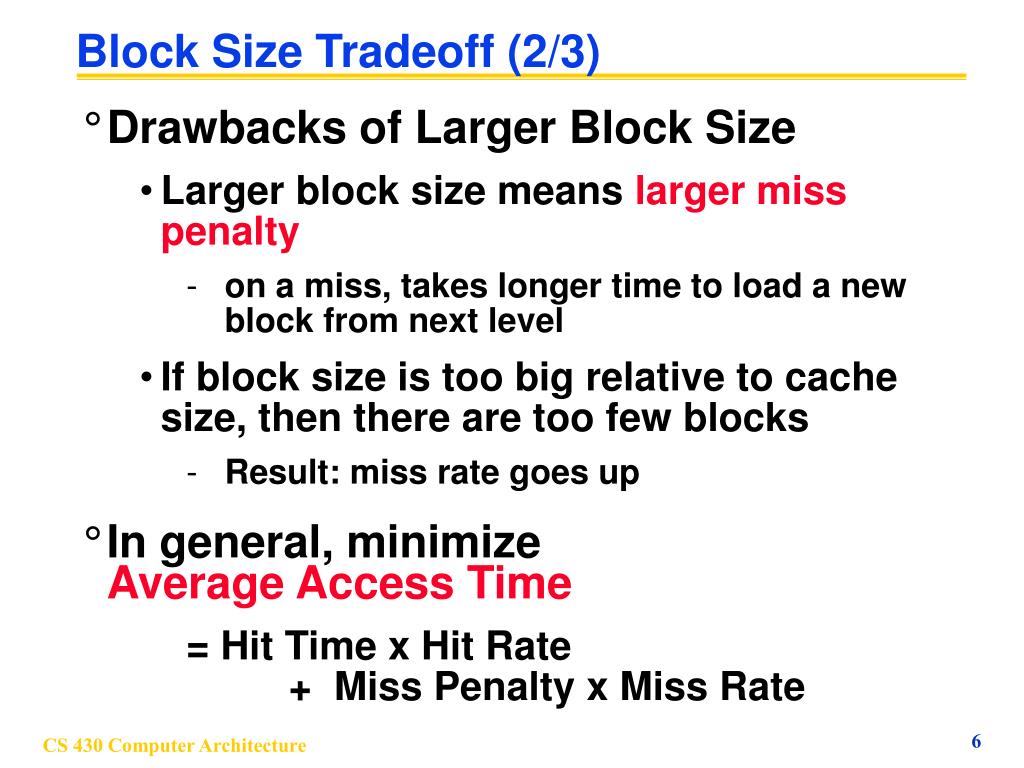 Block Size Tradeoff (2/3)

° Drawbacks of Larger Block Size

• Larger block size means larger miss penalty

- on a miss, takes longer time to load a new block from next level

• If block size is too big relative to cache size, then there are too few blocks

- Result: miss rate goes up

° In general, minimize Average Access Time

= Hit Time x Hit Rate
+ Miss Penalty x Miss Rate

CS 430 Computer Architecture

6